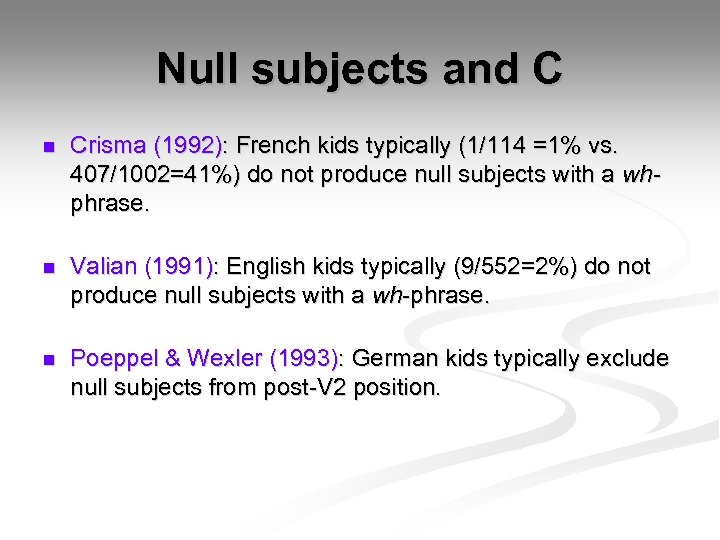 Null subjects and C

Crisma (1992): French kids typically (1/114 =1% vs. 407/1002=41%) do not produce null subjects with a wh-phrase.

Valian (1991): English kids typically (9/552=2%) do not produce null subjects with a wh-phrase.

Poeppel & Wexler (1993): German kids typically exclude null subjects from post-V2 position.